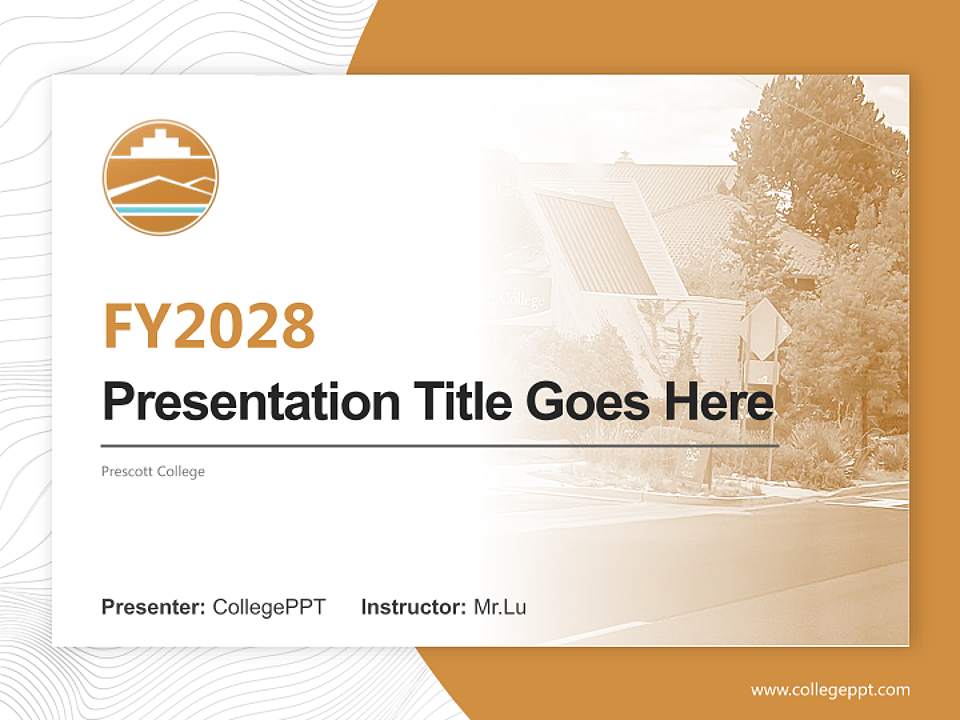 FY2028

Presentation Title Goes Here

Prescott College

Presenter: CollegePPT Instructor: Mr.Lu

www.collegeppt.com